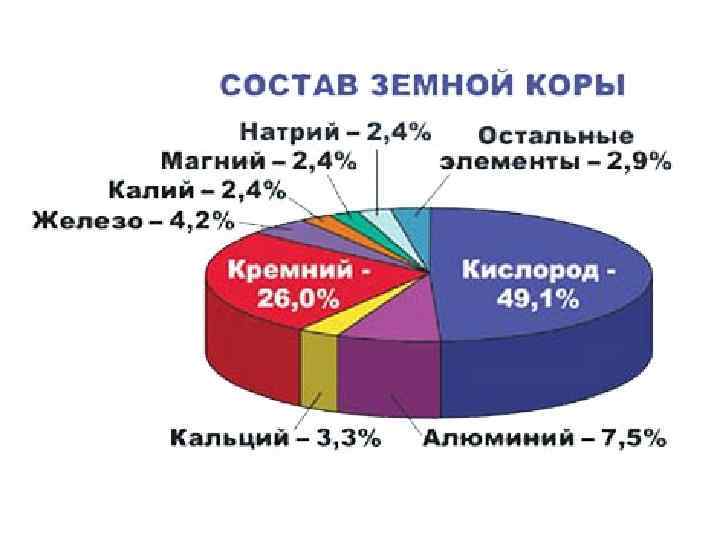 СОСТАВ ЗЕМНОЙ КОРЫ

Натрий – 2,4%

Остальные элементы – 2,9%

Магний – 2,4%

Калий – 2,4%

Железо – 4,2%

Кремний - 26,0%

Кислород - 49,1%

Кальций – 3,3%

Алюминий – 7,5%